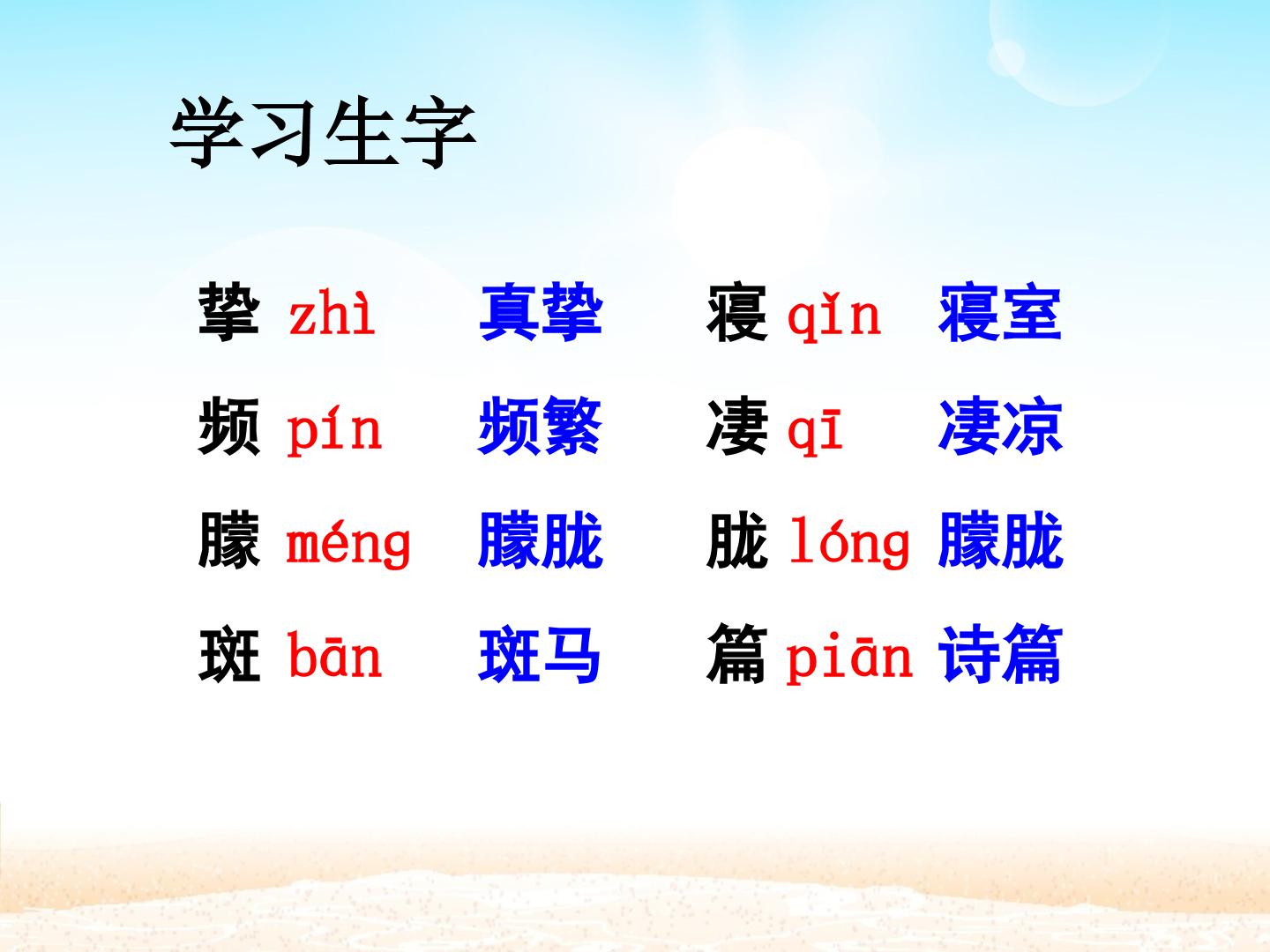 学习生字

挚 zhì 真挚 寝 qǐn 寝室

频 pín 频繁 凄 qī 凄凉

朦 méng 朦胧 胧 lóng 朦胧

斑 bān 斑马 篇 piān 诗篇